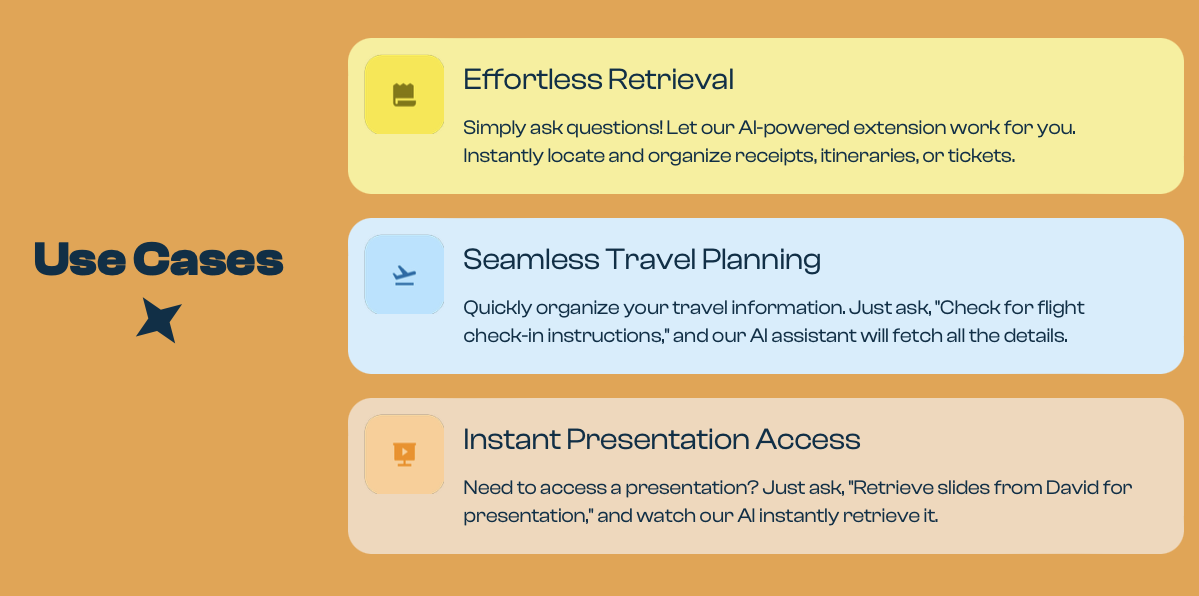 Use Cases

Effortless Retrieval

Simply ask questions! Let our AI-powered extension work for you. Instantly locate and organize receipts, itineraries, or tickets.

Seamless Travel Planning

Quickly organize your travel information. Just ask, "Check for flight check-in instructions," and our AI assistant will fetch all the details.

Instant Presentation Access

Need to access a presentation? Just ask, "Retrieve slides from David for presentation," and watch our AI instantly retrieve it.